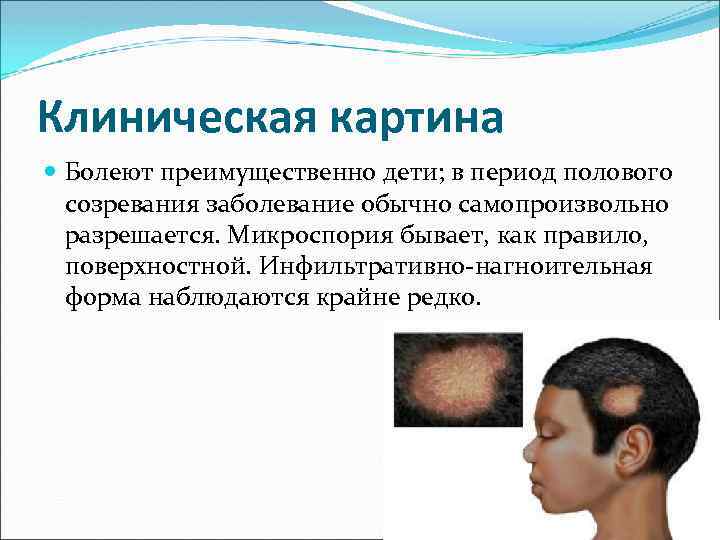 Клиническая картина

Болеют преимущественно дети; в период полового созревания заболевание обычно самопроизвольно разрешается. Микроспория бывает, как правило, поверхностной. Инфильтративно-нагноительная форма наблюдаются крайне редко.